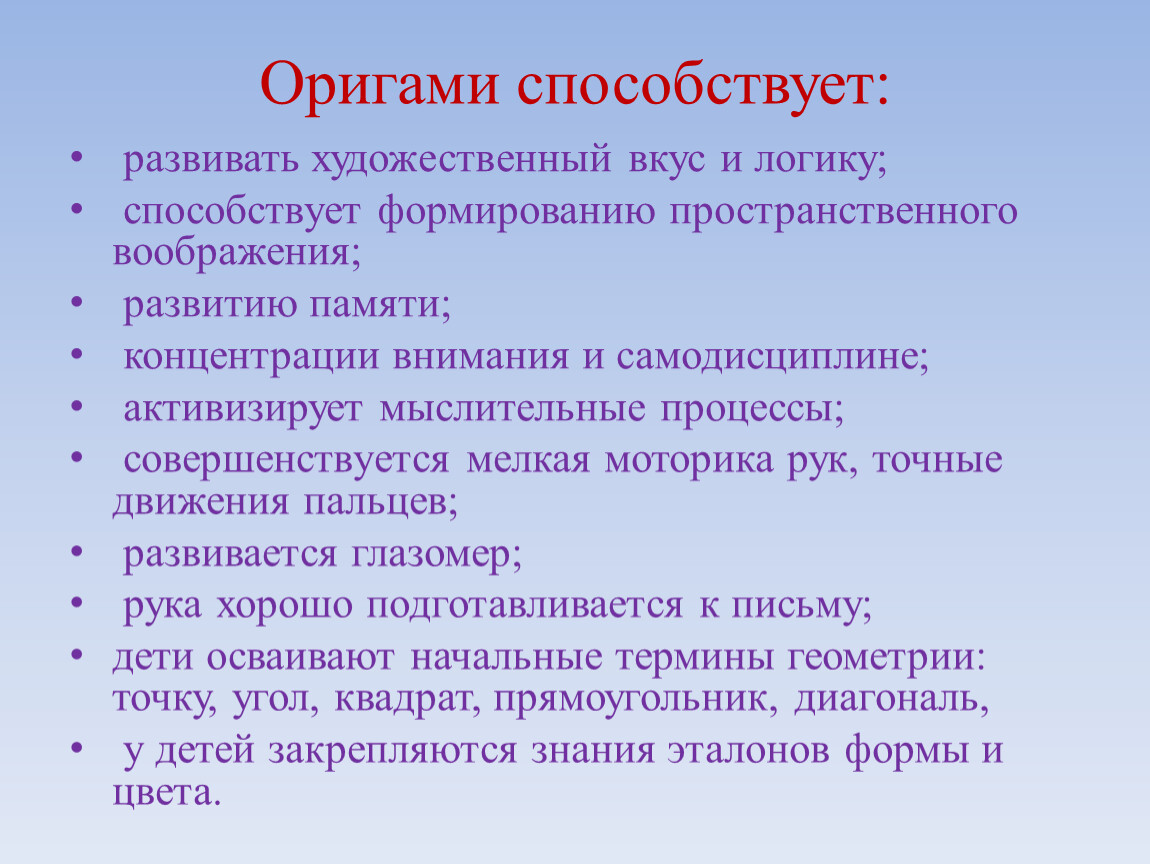 Оригами способствует:

• развивать художественный вкус и логику;
• способствует формированию пространственного воображения;
• развитию памяти;
• концентрации внимания и самодисциплине;
• активизирует мыслительные процессы;
• совершенствуется мелкая моторика рук, точные движения пальцев;
• развивается глазомер;
• рука хорошо подготавливается к письму;
• дети осваивают начальные термины геометрии: точку, угол, квадрат, прямоугольник, диагональ,
• у детей закрепляются знания эталонов формы и цвета.